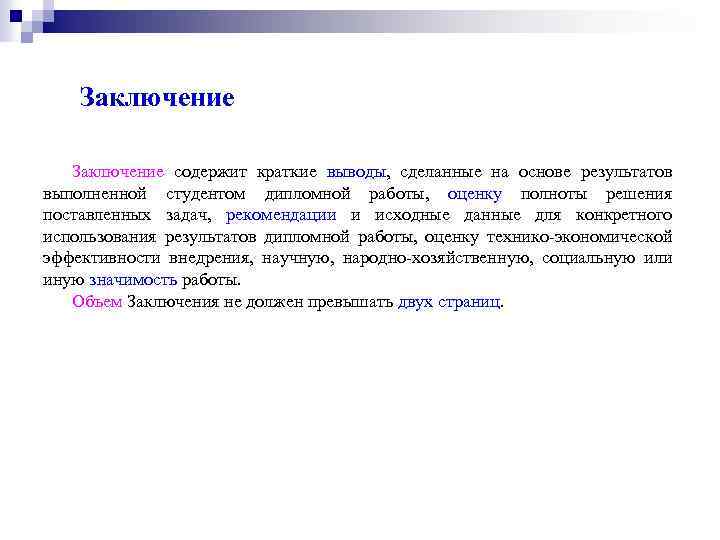 Заключение

Заключение содержит краткие выводы, сделанные на основе результатов выполненной студентом дипломной работы, оценку полноты решения поставленных задач, рекомендации и исходные данные для конкретного использования результатов дипломной работы, оценку технико-экономической эффективности внедрения, научную, народно-хозяйственную, социальную или иную значимость работы.

Объем Заключения не должен превышать двух страниц.